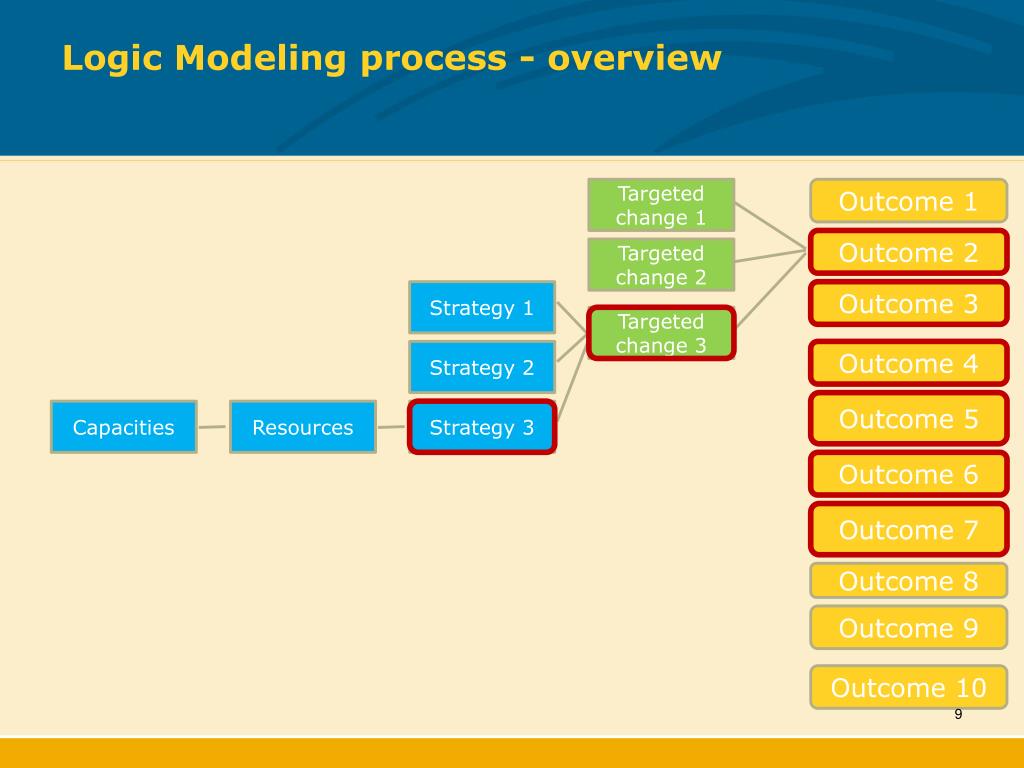 Logic Modeling process - overview

Capacities

Resources

Strategy 1

Strategy 2

Strategy 3

Targeted change 1

Targeted change 2

Targeted change 3

Outcome 1

Outcome 2

Outcome 3

Outcome 4

Outcome 5

Outcome 6

Outcome 7

Outcome 8

Outcome 9

Outcome 10

9